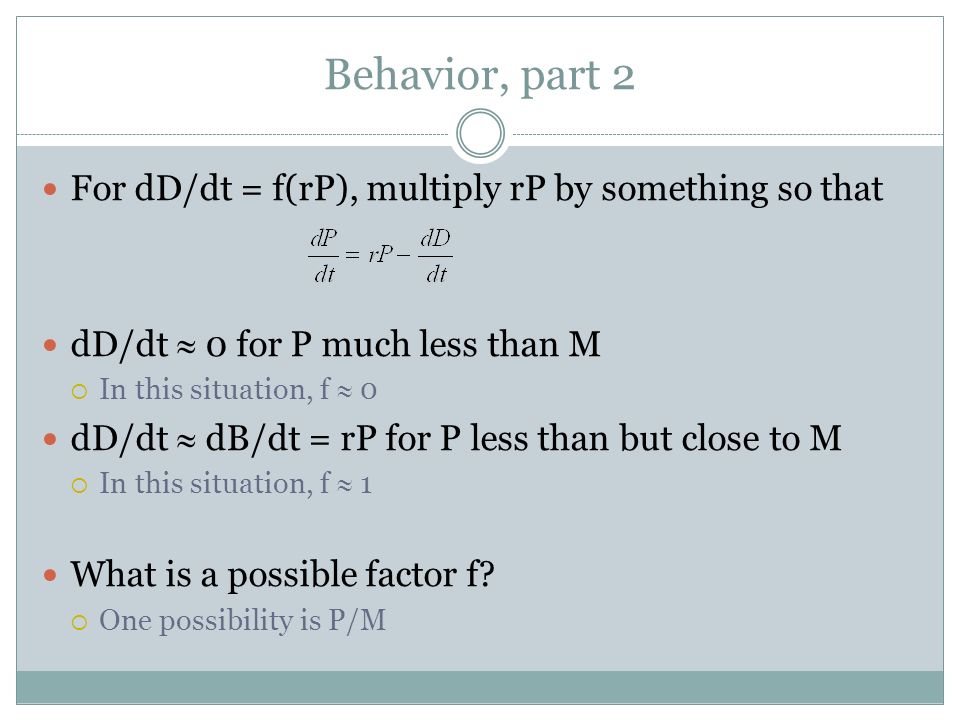 Behavior, part 2

For dD/dt = f(rP), multiply rP by something so that

$\frac{dP}{dt} = rP - \frac{dD}{dt}$

dD/dt ≈ 0 for P much less than M

In this situation, f ≈ 0

dD/dt ≈ dB/dt = rP for P less than but close to M

In this situation, f ≈ 1

What is a possible factor f?

One possibility is P/M